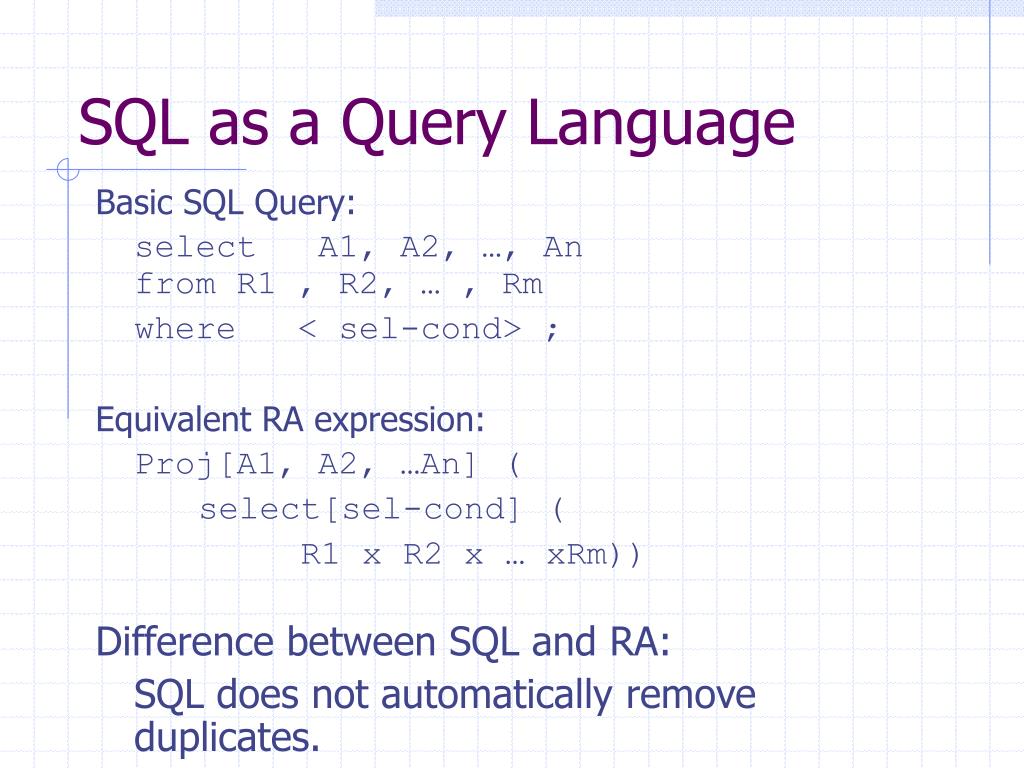 SQL as a Query Language

Basic SQL Query:

select A1, A2, …, An
from R1 , R2, … , Rm
where < sel-cond> ;

Equivalent RA expression:

Proj[A1, A2, …An] (
select[sel-cond] (
R1 x R2 x … xRm))

Difference between SQL and RA:

SQL does not automatically remove duplicates.